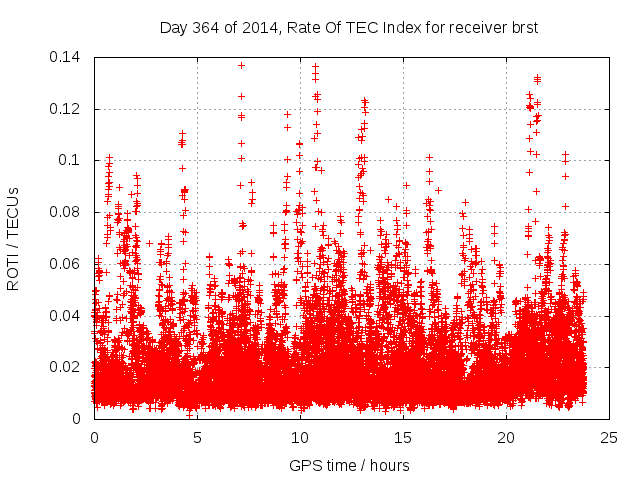 Day 364 of 2014, Rate Of TEC Index for receiver brst

ROTI / TECUs

0.14
0.12
0.1
0.08
0.06
0.04
0.02
0

0
5
10
15
20
25

GPS time / hours